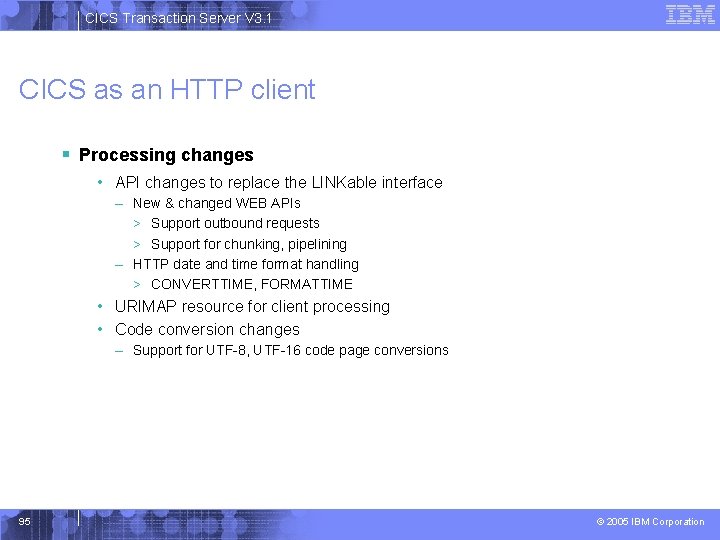 CICS Transaction Server V3.1

IBM

CICS as an HTTP client

▪ Processing changes

• API changes to replace the LINKable interface

– New & changed WEB APIs

> Support outbound requests

> Support for chunking, pipelining

– HTTP date and time format handling

> CONVERTTIME, FORMATTIME

• URIMAP resource for client processing

• Code conversion changes

– Support for UTF-8, UTF-16 code page conversions

95

© 2005 IBM Corporation